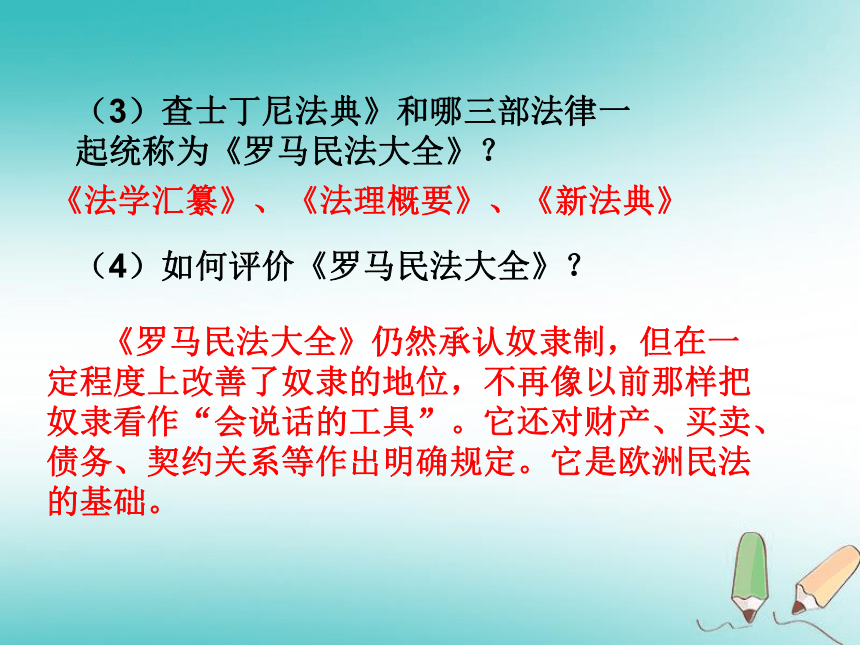 （3）查士丁尼法典》和哪三部法律一起统称为《罗马民法大全》？

《法学汇纂》、《法理概要》、《新法典》

（4）如何评价《罗马民法大全》？

《罗马民法大全》仍然承认奴隶制，但在一定程度上改善了奴隶的地位，不再像以前那样把奴隶看作“会说话的工具”。它还对财产、买卖、债务、契约关系等作出明确规定。它是欧洲民法的基础。